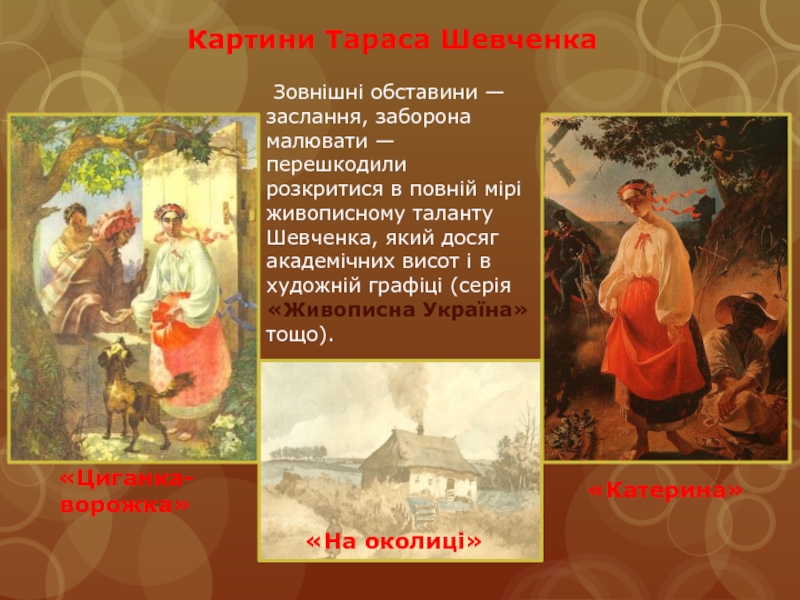 Картини Тараса Шевченка

Зовнішні обставини — заслання, заборона малювати — перешкодили розкритися в повній мірі живописному таланту Шевченка, який досяг академічних висот і в художній графіці (серія «Живописна Україна» тощо).

«Циганка-ворожка»

«На околиці»

«Катерина»